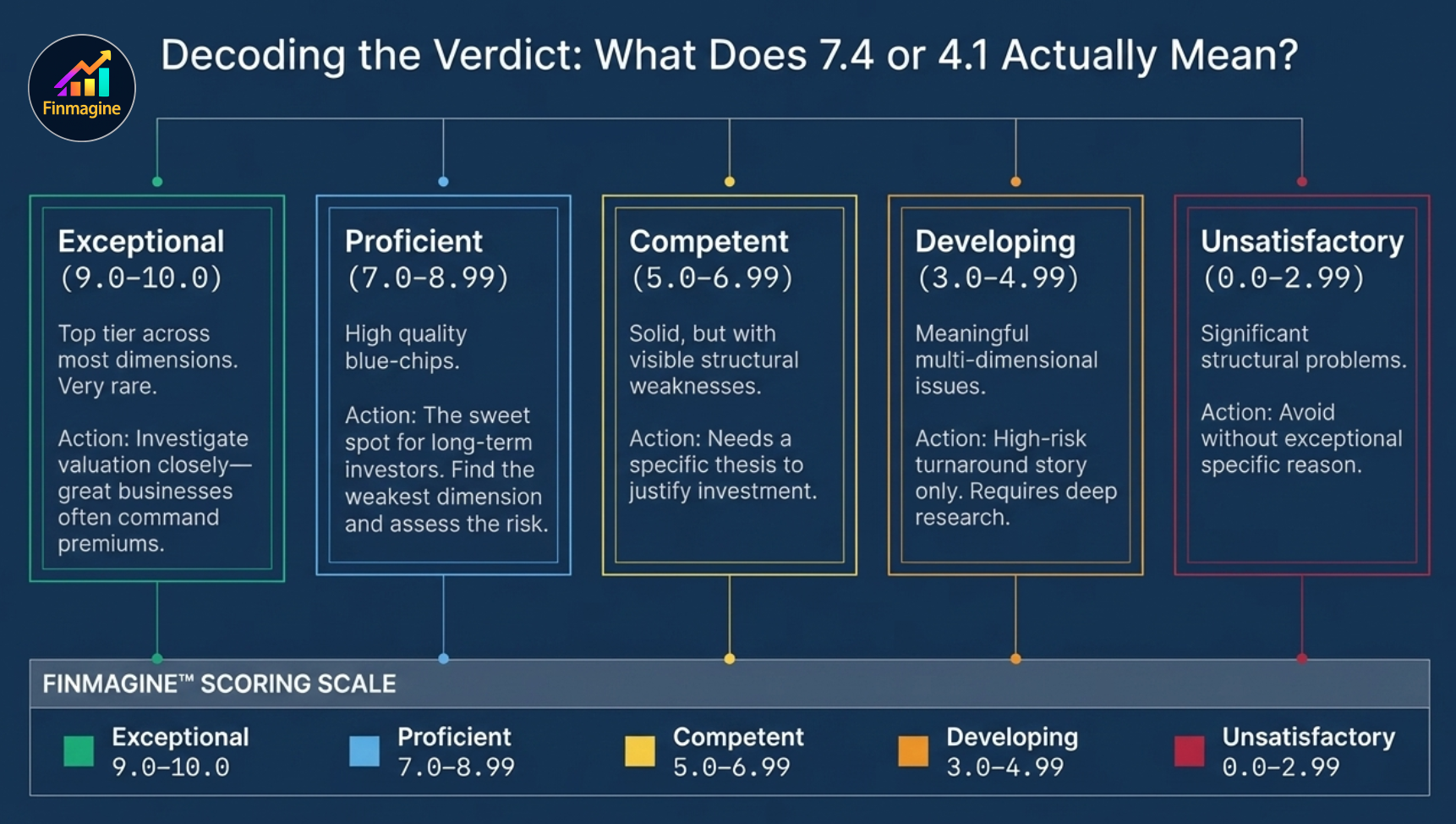 Finmagine

Decoding the Verdict: What Does 7.4 or 4.1 Actually Mean?

Exceptional
(9.0–10.0)

Top tier across most dimensions. Very rare.

Action: Investigate valuation closely—great businesses often command premiums.

Proficient
(7.0–8.99)

High quality blue-chips.

Action: The sweet spot for long-term investors. Find the weakest dimension and assess the risk.

Competent
(5.0–6.99)

Solid, but with visible structural weaknesses.

Action: Needs a specific thesis to justify investment.

Developing
(3.0–4.99)

Meaningful multi-dimensional issues.

Action: High-risk turnaround story only. Requires deep research.

Unsatisfactory
(0.0–2.99)

Significant structural problems.

Action: Avoid without exceptional specific reason.

FINMAGINE™ SCORING SCALE

Exceptional
9.0–10.0

Proficient
7.0–8.99

Competent
5.0–6.99

Developing
3.0–4.99

Unsatisfactory
0.0–2.99